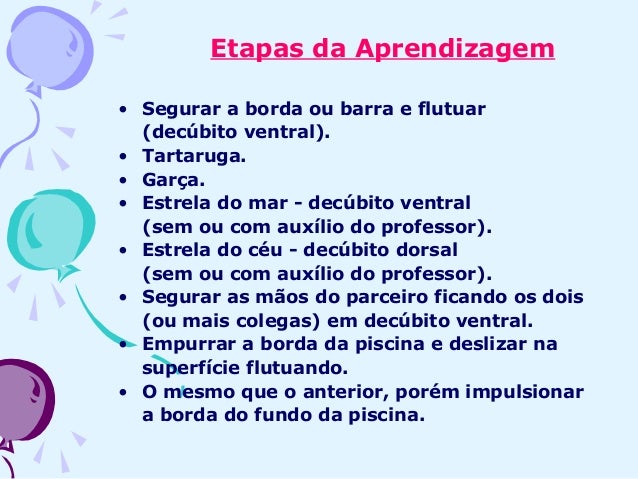 Etapas da Aprendizagem

• Segurar a borda ou barra e flutuar (decúbito ventral).
• Tartaruga.
• Garça.
• Estrela do mar - decúbito ventral (sem ou com auxílio do professor).
• Estrela do céu - decúbito dorsal (sem ou com auxílio do professor).
• Segurar as mãos do parceiro ficando os dois (ou mais colegas) em decúbito ventral.
• Empurrar a borda da piscina e deslizar na superfície flutuando.
• O mesmo que o anterior, porém impulsionar a borda do fundo da piscina.